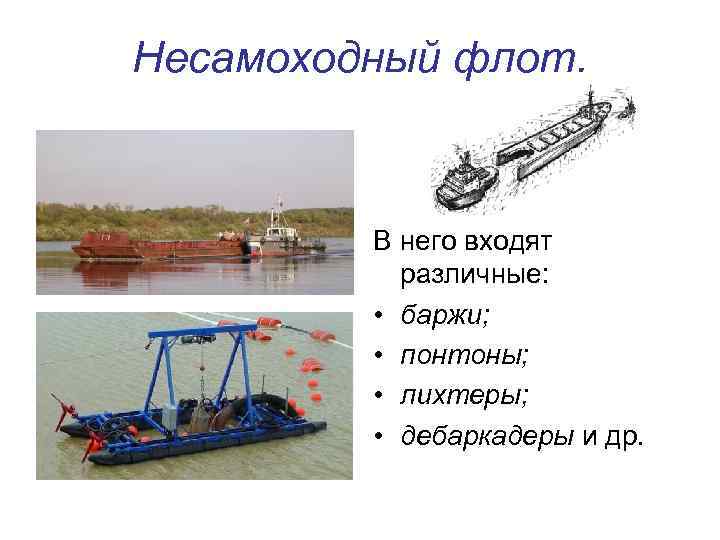 Несамоходный флот.

В него входят различные:

• баржи;
• понтоны;
• лихтеры;
• дебаркадеры и др.